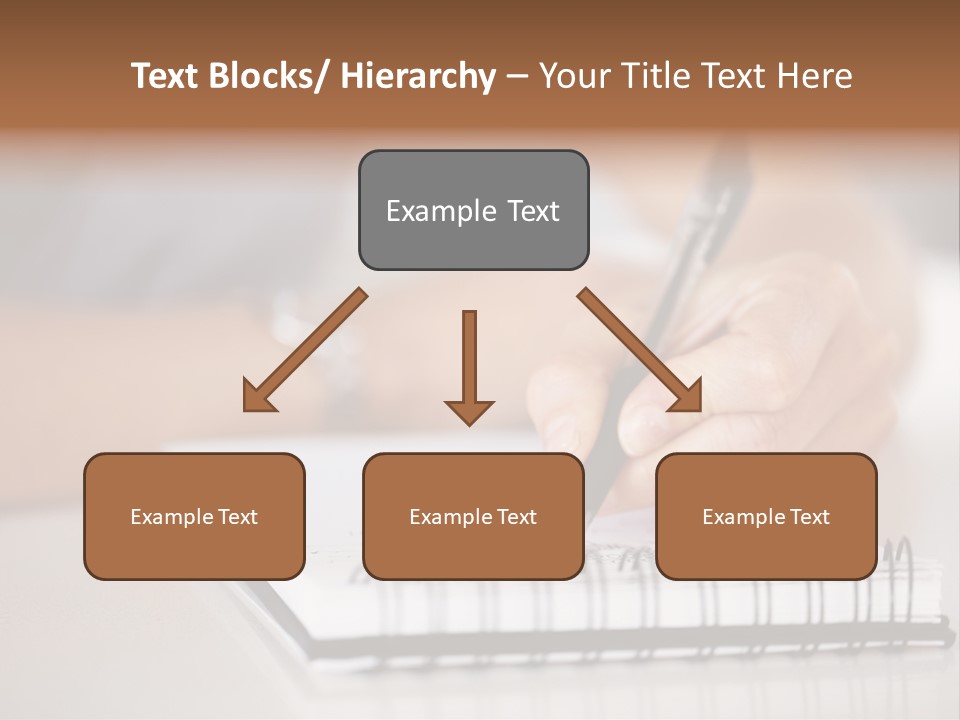 Text Blocks/ Hierarchy – Your Title Text Here

Example Text

Example Text

Example Text

Example Text